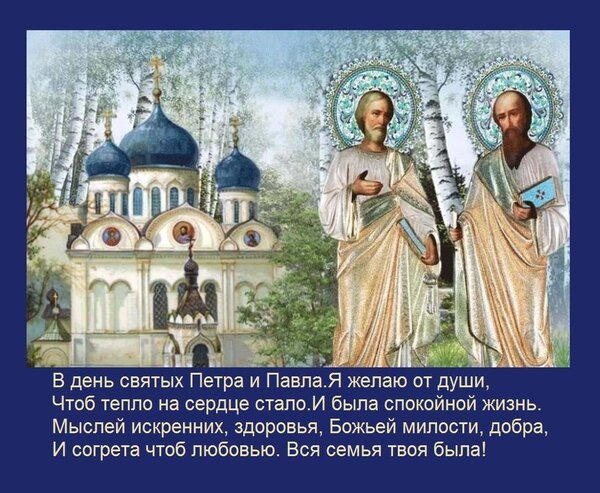 В день святых Петра и Павла.Я желаю от души,
Чтоб тепло на сердце стало.И была спокойной жизнь.
Мыслей искренних, здоровья, Божьей милости, добра,
И согрета чтоб любовью. Вся семья твоя была!